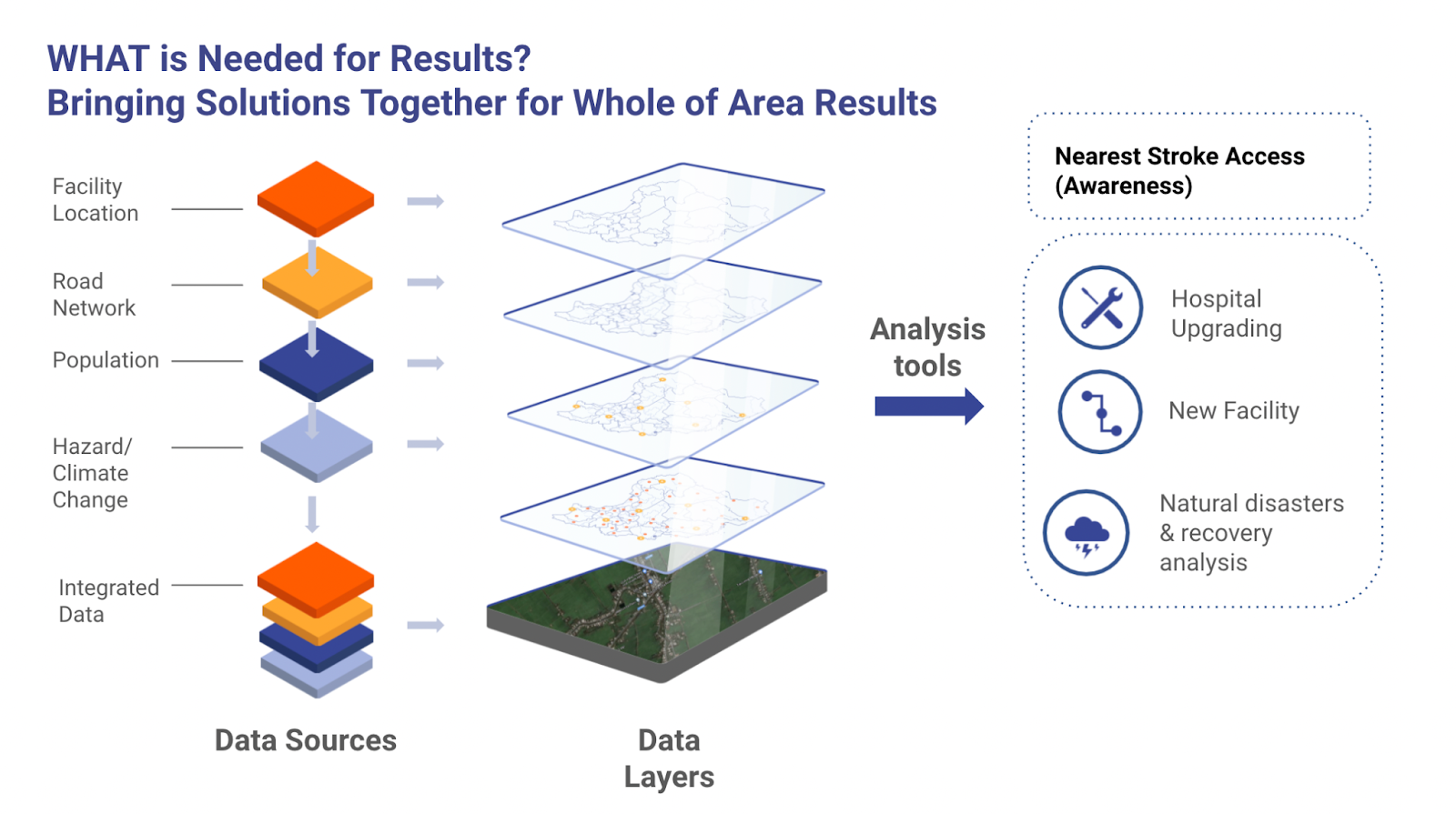 WHAT is Needed for Results?
Bringing Solutions Together for Whole of Area Results

Facility Location

Road Network

Population

Hazard/ Climate Change

Integrated Data

Data Sources

Data Layers

Analysis tools

Nearest Stroke Access (Awareness)

Hospital Upgrading

New Facility

Natural disasters & recovery analysis